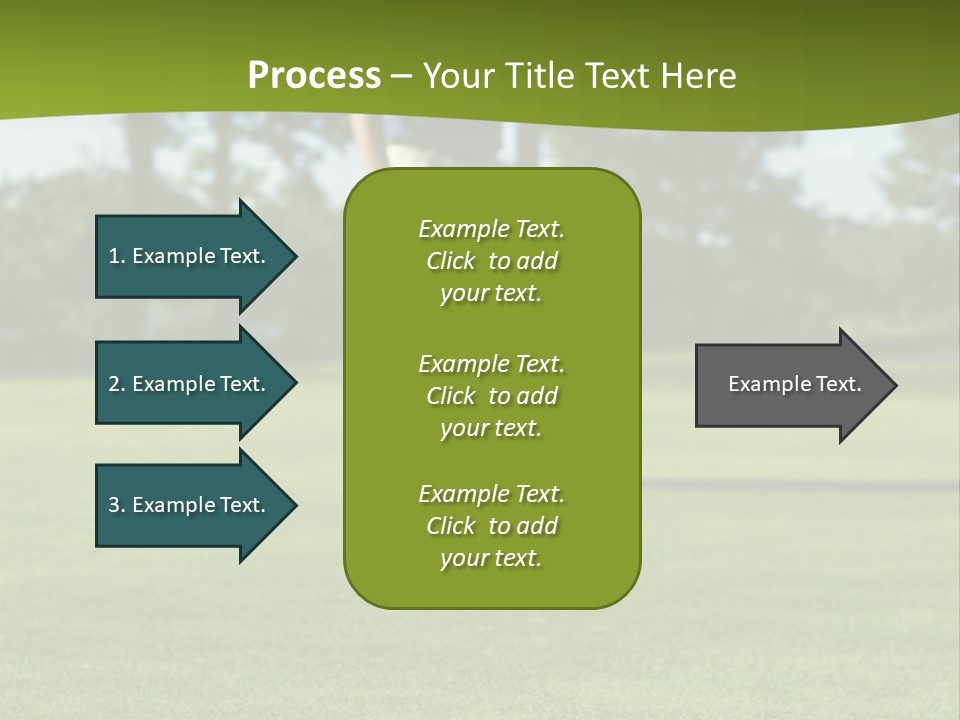 Process – Your Title Text Here

1. Example Text.

2. Example Text.

3. Example Text.

Example Text. Click to add your text.

Example Text. Click to add your text.

Example Text. Click to add your text.

Example Text.